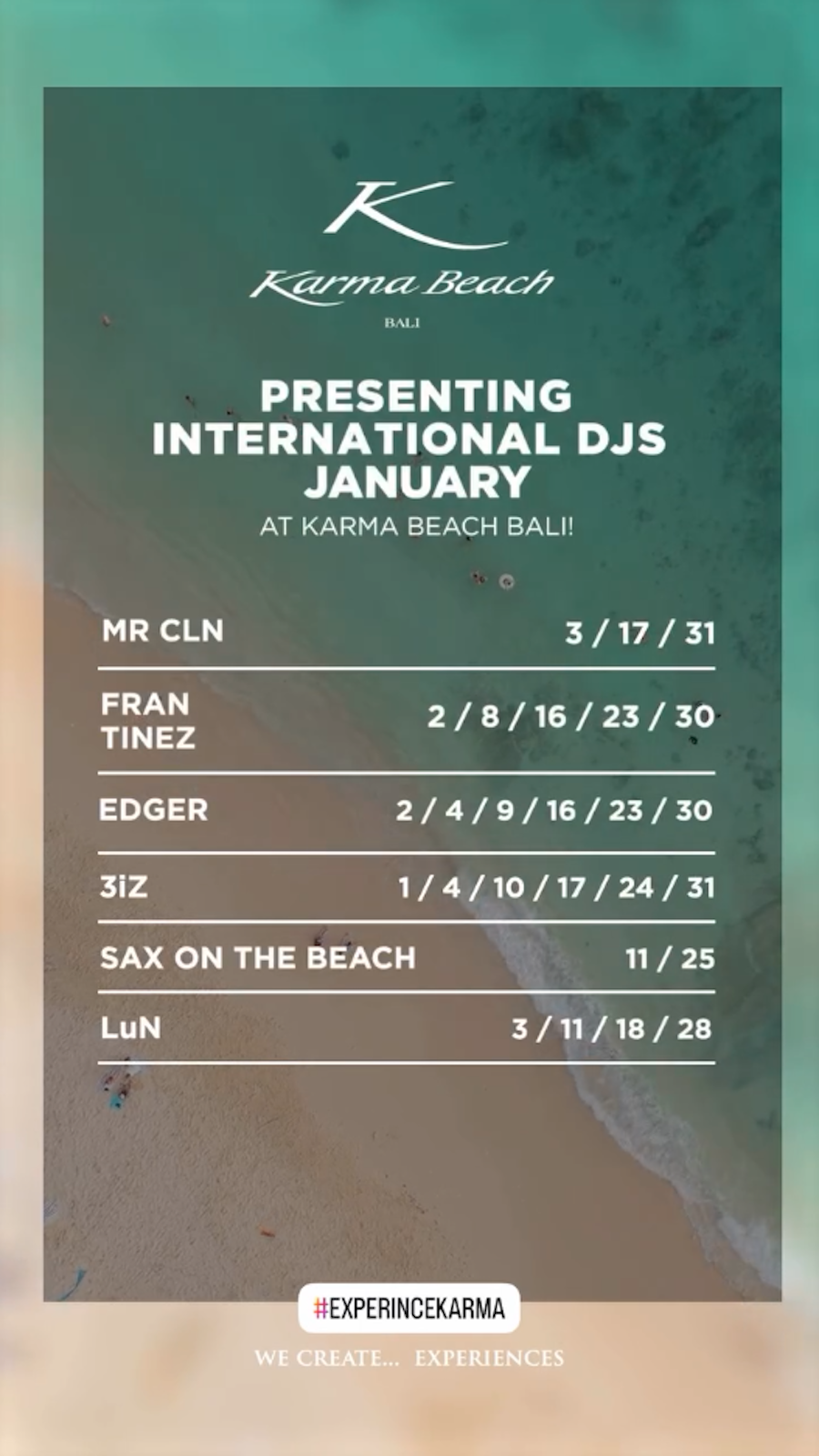 K
Karma Beach
BALI

PRESENTING INTERNATIONAL DJS JANUARY
AT KARMA BEACH BALI!

| MR CLN | 3 / 17 / 31 |
|---|---|
| FRAN TINEZ | 2 / 8 / 16 / 23 / 30 |
| EDGER | 2 / 4 / 9 / 16 / 23 / 30 |
| 3iZ | 1 / 4 / 10 / 17 / 24 / 31 |
| SAX ON THE BEACH | 11 / 25 |
| LuN | 3 / 11 / 18 / 28 |

#EXPERINCEKARMA

WE CREATE... EXPERIENCES